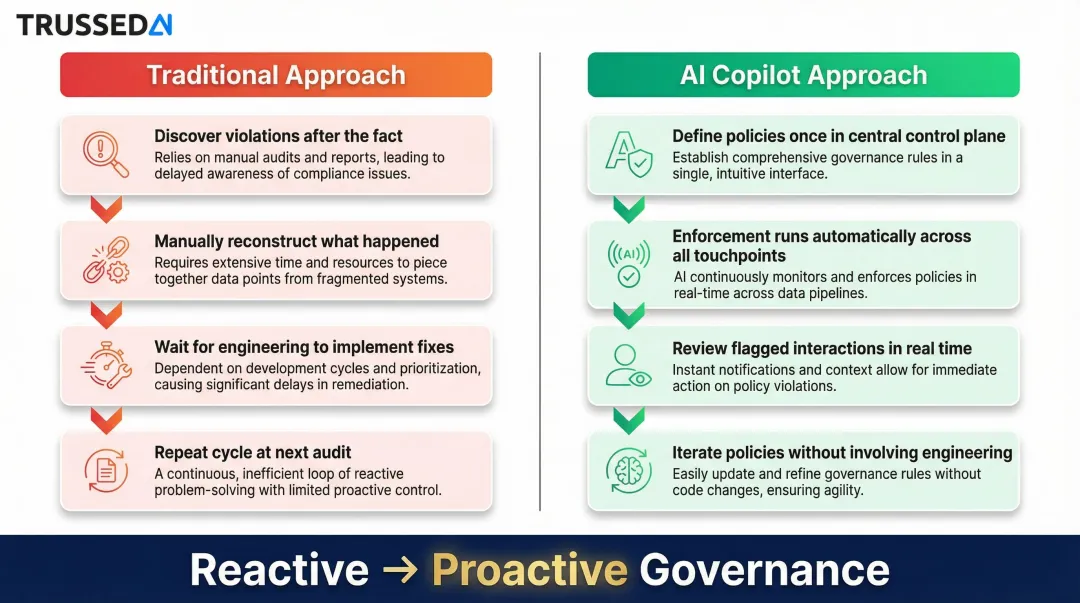 TRUSSEDAI

Traditional Approach

Discover violations after the fact
Relies on manual audits and reports, leading to delayed awareness of compliance issues.

Manually reconstruct what happened
Requires extensive time and resources to piece together data points from fragmented systems.

Wait for engineering to implement fixes
Dependent on development cycles and prioritization, causing significant delays in remediation.

Repeat cycle at next audit
A continuous, inefficient loop of reactive problem-solving with limited proactive control.

AI Copilot Approach

Define policies once in central control plane
Establish comprehensive governance rules in a single, intuitive interface.

Enforcement runs automatically across all touchpoints
AI continuously monitors and enforces policies in real-time across data pipelines.

Review flagged interactions in real time
Instant notifications and context allow for immediate action on policy violations.

Iterate policies without involving engineering
Easily update and refine governance rules without code changes, ensuring agility.

Reactive → Proactive Governance